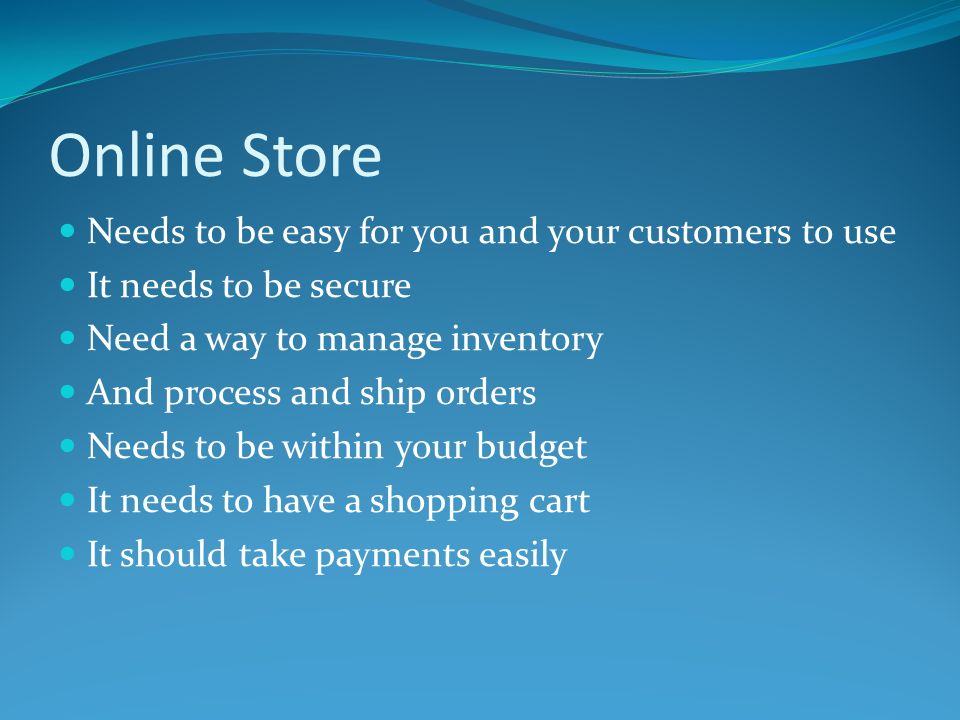 Online Store

- Needs to be easy for you and your customers to use
- It needs to be secure
- Need a way to manage inventory
- And process and ship orders
- Needs to be within your budget
- It needs to have a shopping cart
- It should take payments easily